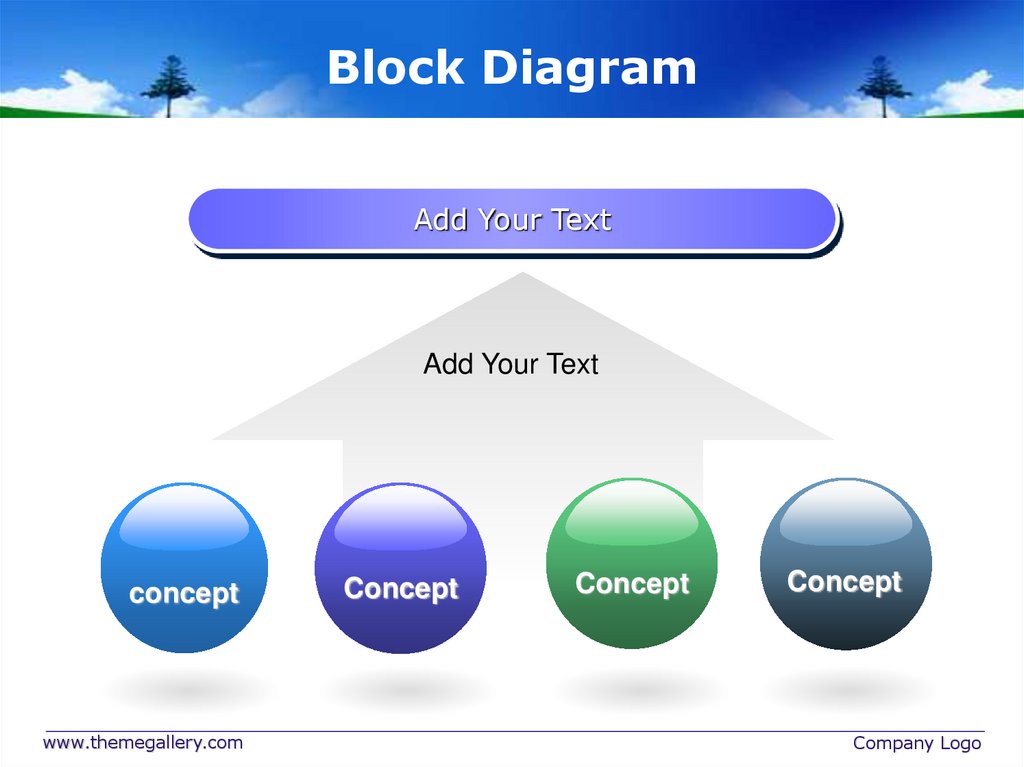 Block Diagram

Add Your Text

Add Your Text

concept

Concept

Concept

Concept

www.themegallery.com

Company Logo